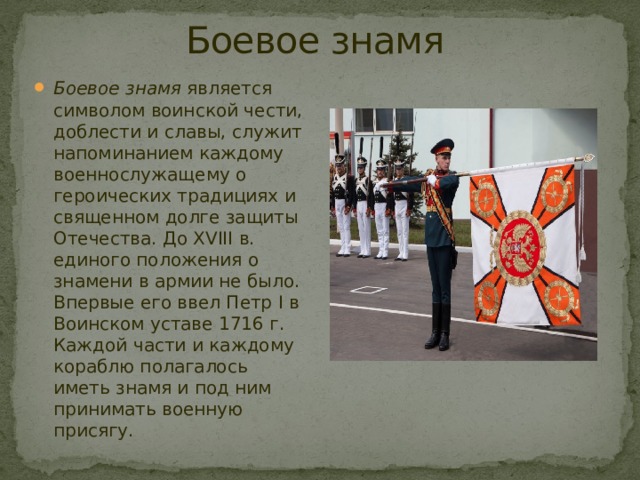 Боевое знамя

Боевое знамя является символом воинской чести, доблести и славы, служит напоминанием каждому военнослужащему о героических традициях и священном долге защиты Отечества. До XVIII в. единого положения о знамени в армии не было. Впервые его ввел Петр I в Воинском уставе 1716 г. Каждой части и каждому кораблю полагалось иметь знамя и под ним принимать военную присягу.